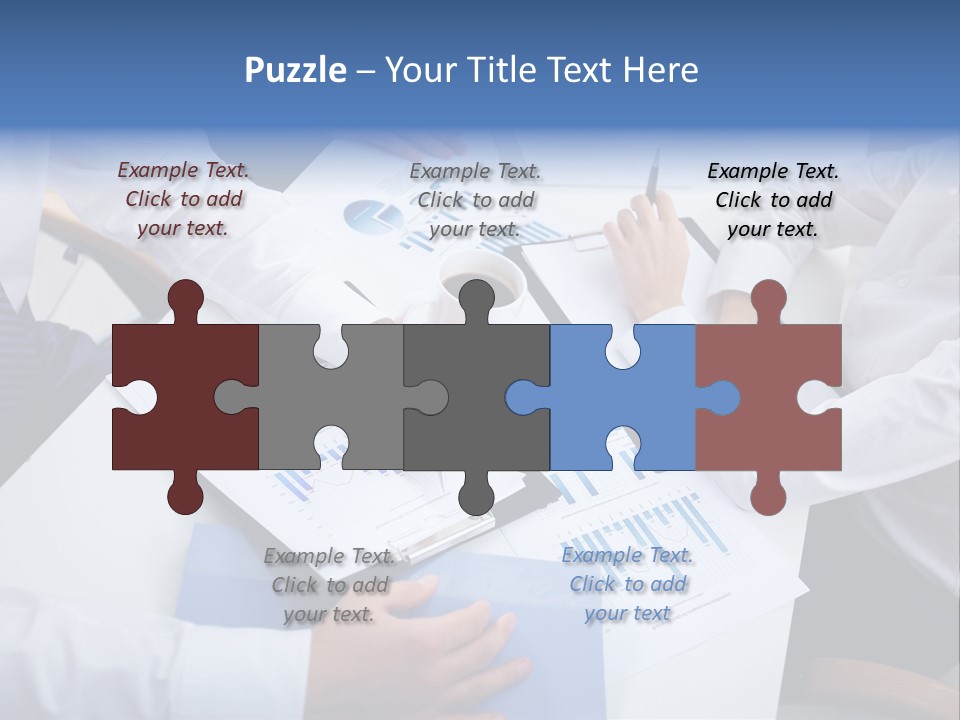 Puzzle – Your Title Text Here

Example Text. Click to add your text.

Example Text. Click to add your text.

Example Text. Click to add your text.

Example Text. Click to add your text.

Example Text. Click to add your text